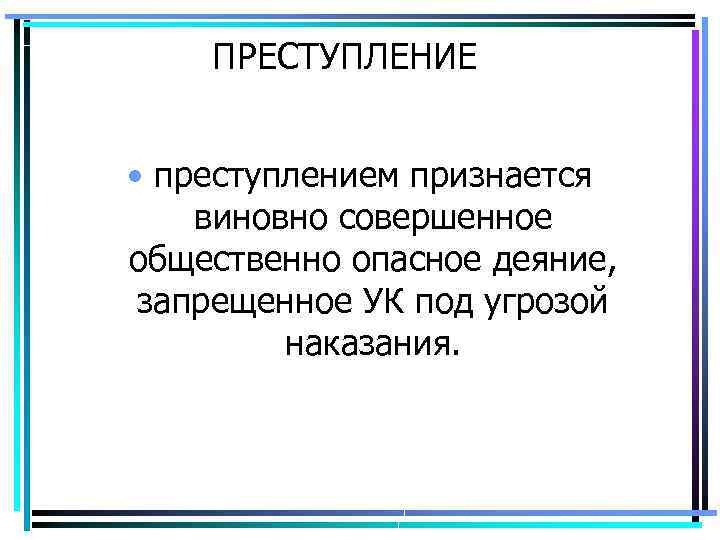 ПРЕСТУПЛЕНИЕ

• преступлением признается виновно совершенное общественно опасное деяние, запрещенное УК под угрозой наказания.